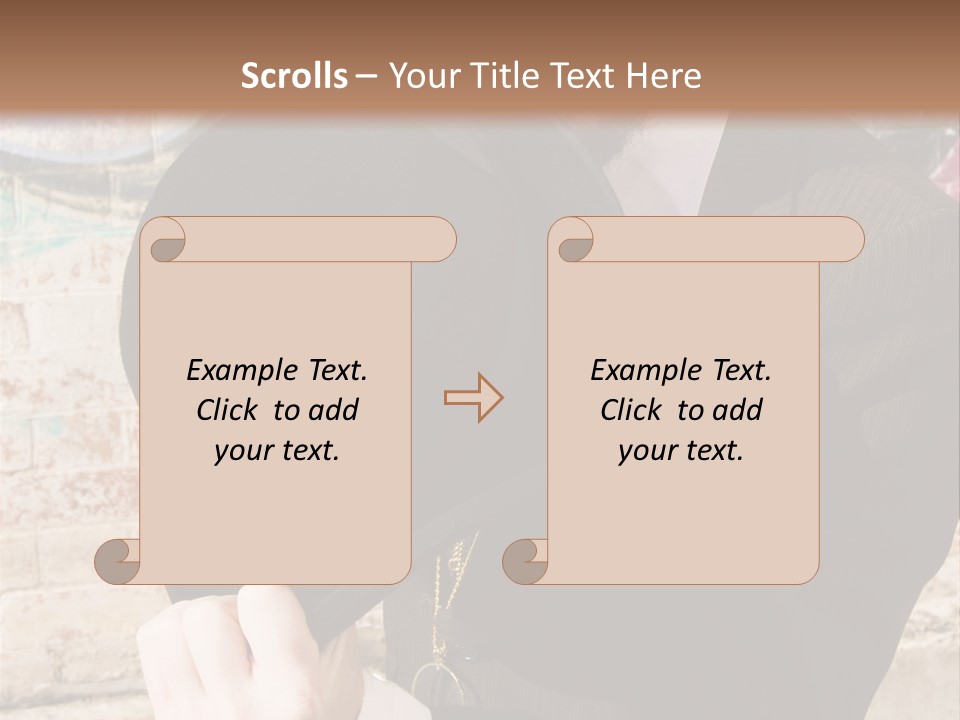 Scrolls – Your Title Text Here

Example Text. Click to add your text.

Example Text. Click to add your text.